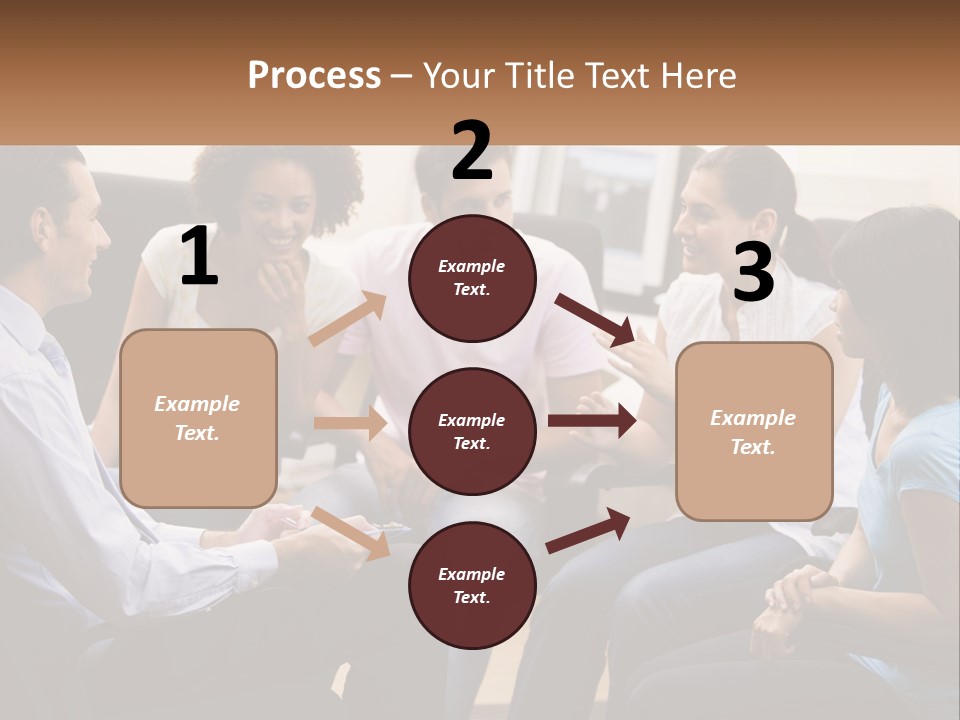 Process – Your Title Text Here

1

Example Text.

2

Example Text.

Example Text.

Example Text.

3

Example Text.